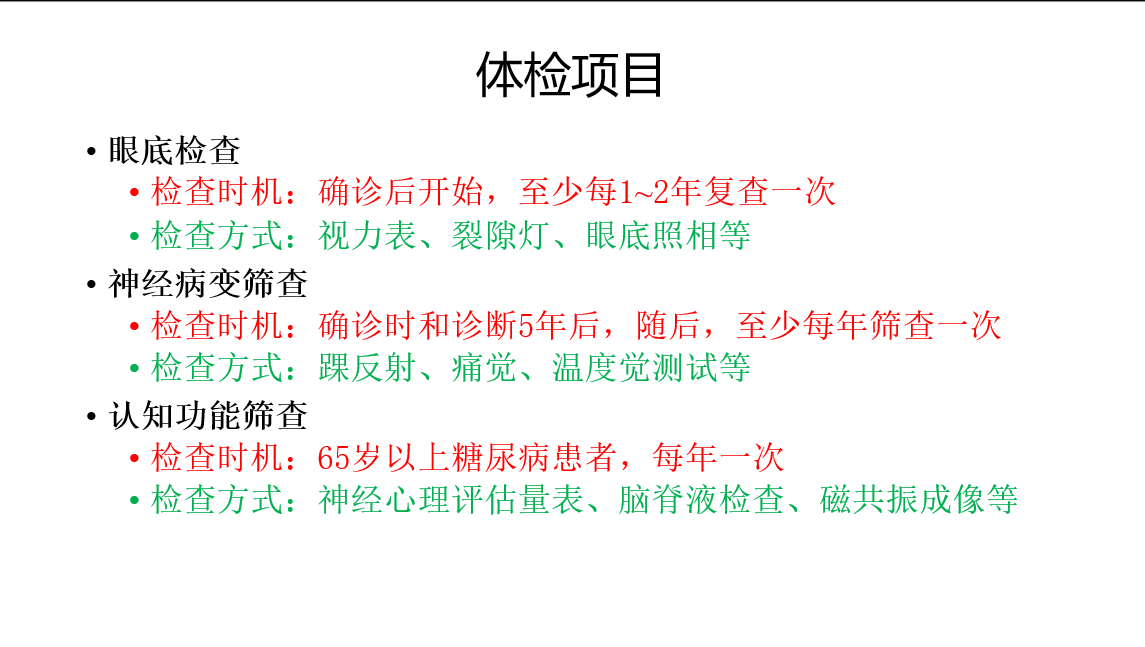 体检项目

• 眼底检查
  • 检查时机：确诊后开始，至少每1~2年复查一次
  • 检查方式：视力表、裂隙灯、眼底照相等
• 神经病变筛查
  • 检查时机：确诊时和诊断5年后，随后，至少每年筛查一次
  • 检查方式：踝反射、痛觉、温度觉测试等
• 认知功能筛查
  • 检查时机：65岁以上糖尿病患者，每年一次
  • 检查方式：神经心理评估量表、脑脊液检查、磁共振成像等